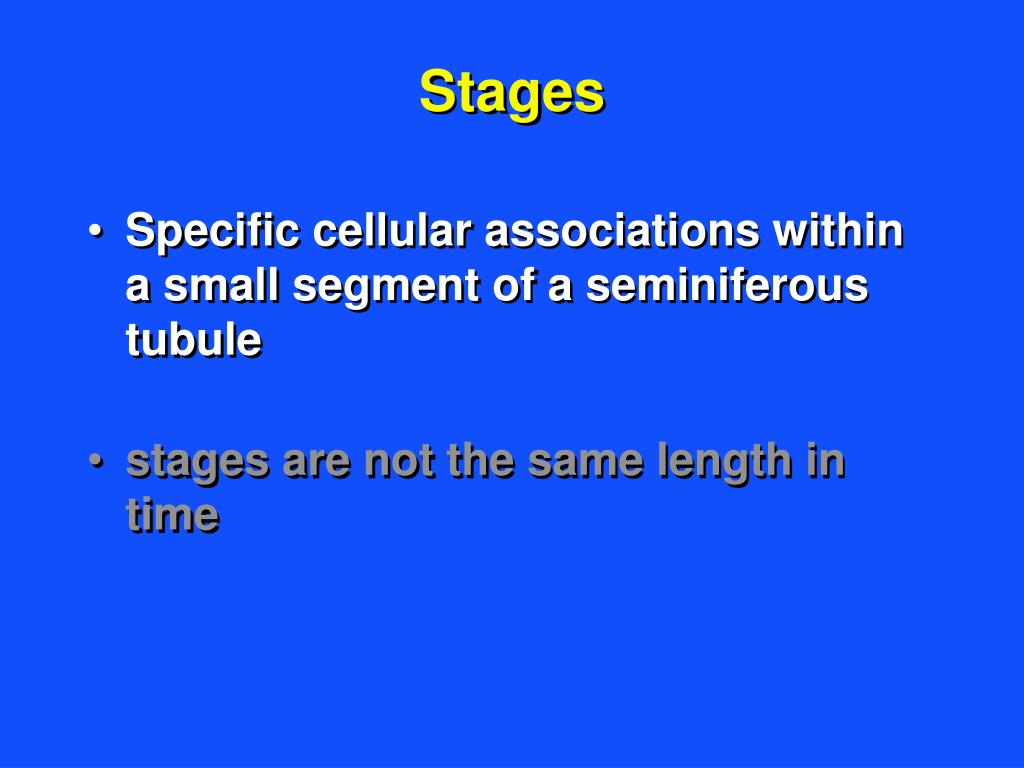 Stages

• Specific cellular associations within a small segment of a seminiferous tubule

• stages are not the same length in time